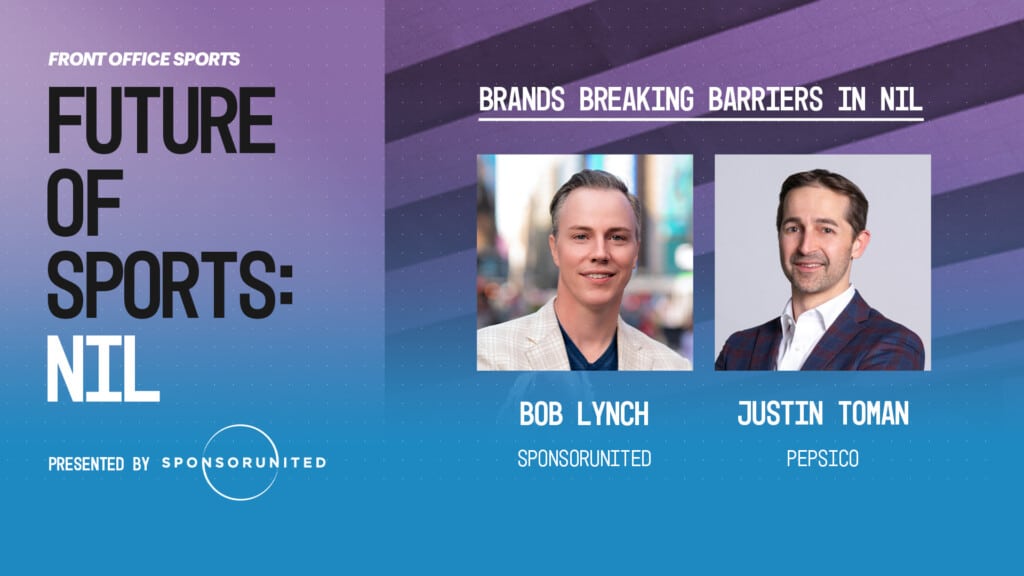 FRONT OFFICE SPORTS

FUTURE OF SPORTS: NIL

PRESENTED BY SPONSORUNITED

BRANDS BREAKING BARRIERS IN NIL

BOB LYNCH
SPONSORUNITED

JUSTIN TOMAN
PEPSICO